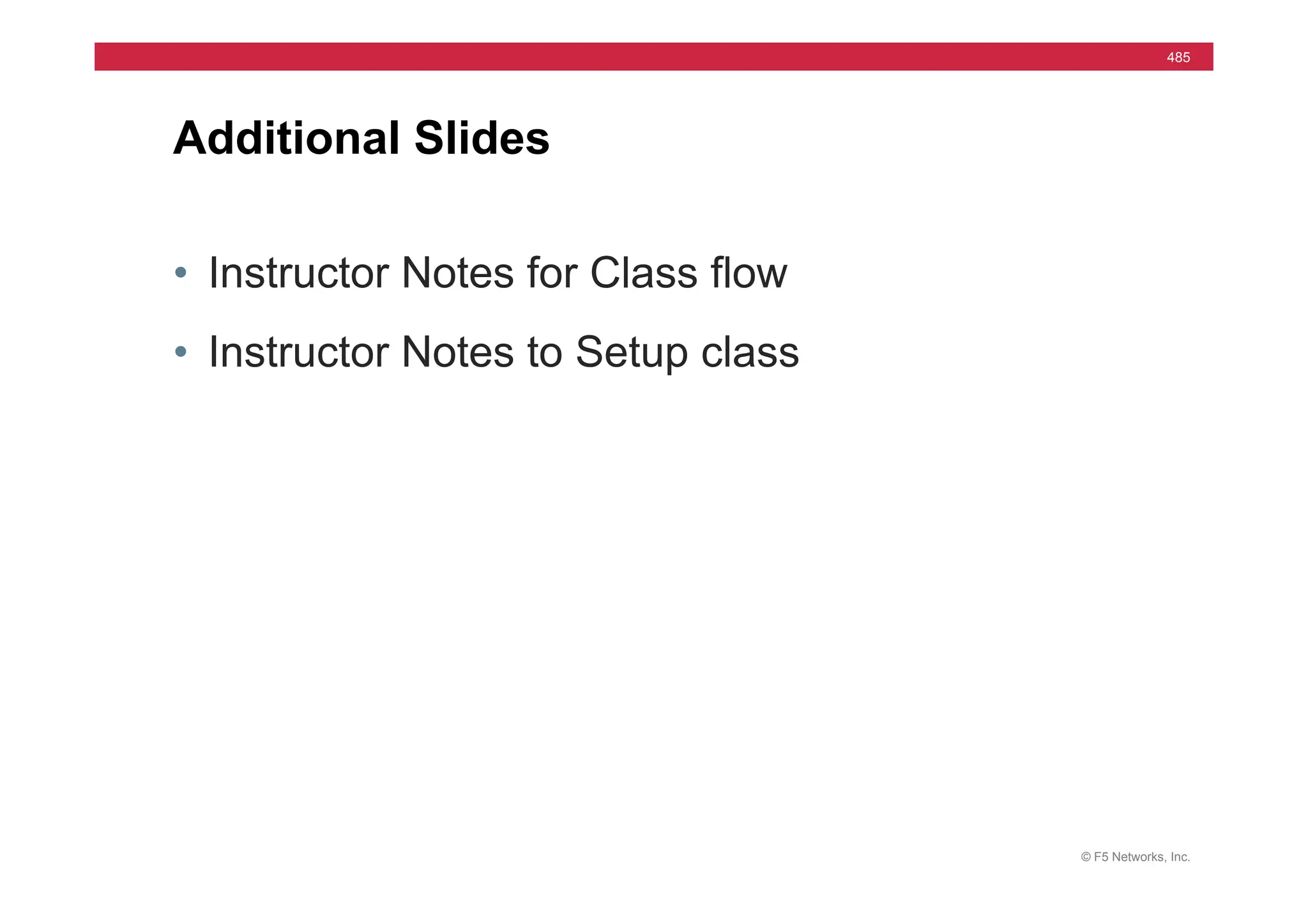 485

Additional Slides

• Instructor Notes for Class flow
• Instructor Notes to Setup class

© F5 Networks, Inc.